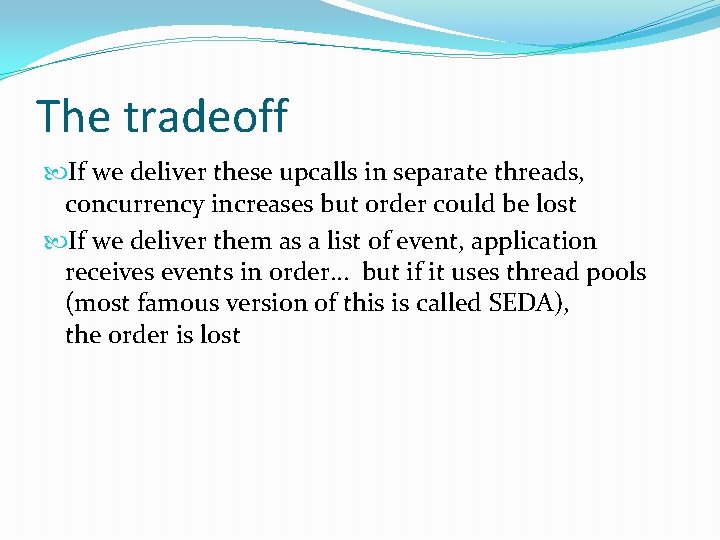 The tradeoff

If we deliver these upcalls in separate threads, concurrency increases but order could be lost

If we deliver them as a list of event, application receives events in order… but if it uses thread pools (most famous version of this is called SEDA), the order is lost